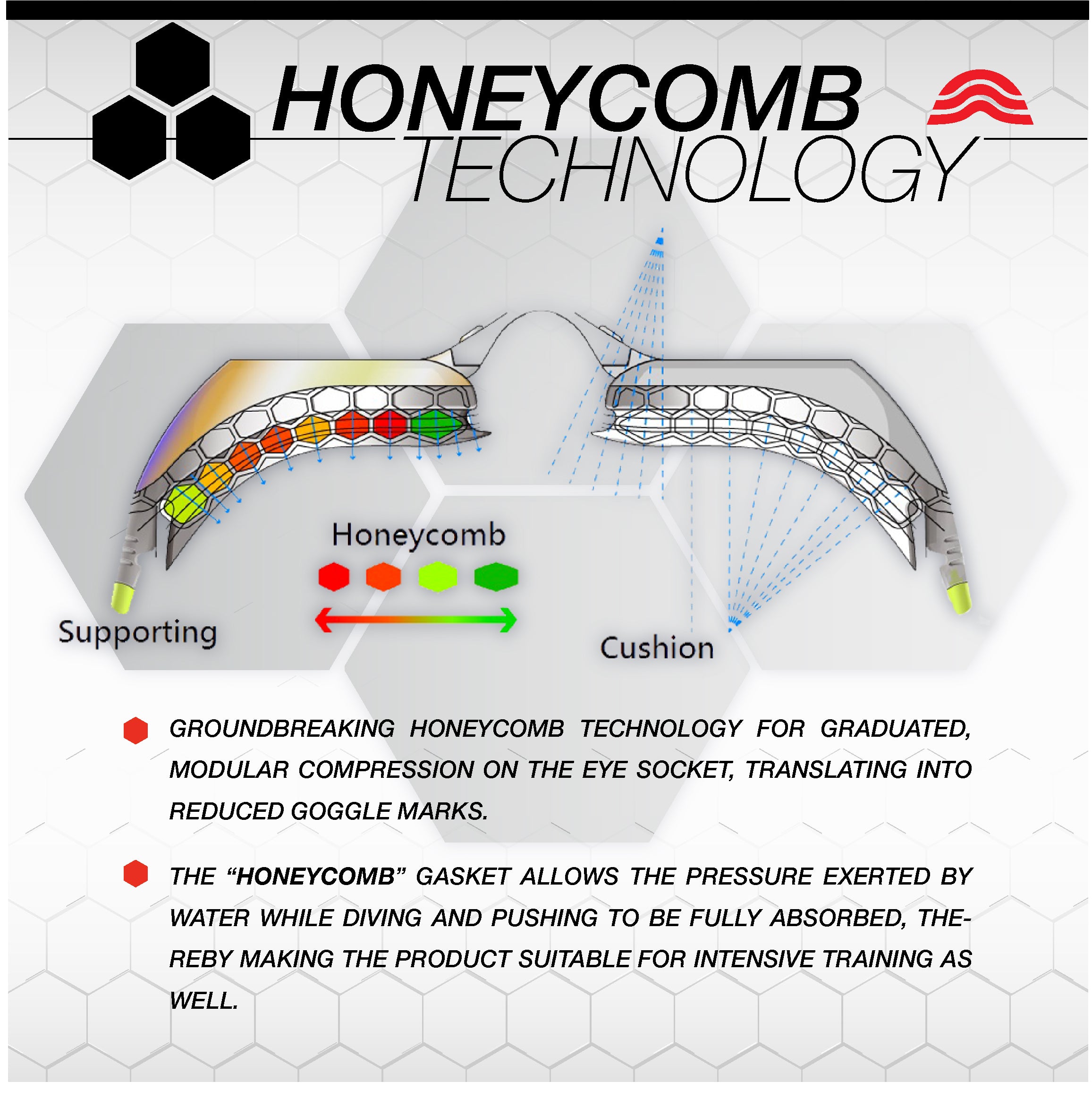 HONEYCOMB TECHNOLOGY

Honeycomb

Supporting

Cushion

GROUNDBREAKING HONEYCOMB TECHNOLOGY FOR GRADUATED, MODULAR COMPRESSION ON THE EYE SOCKET, TRANSLATING INTO REDUCED GOGGLE MARKS.

THE “HONEYCOMB” GASKET ALLOWS THE PRESSURE EXERTED BY WATER WHILE DIVING AND PUSHING TO BE FULLY ABSORBED, THEREBY MAKING THE PRODUCT SUITABLE FOR INTENSIVE TRAINING AS WELL.